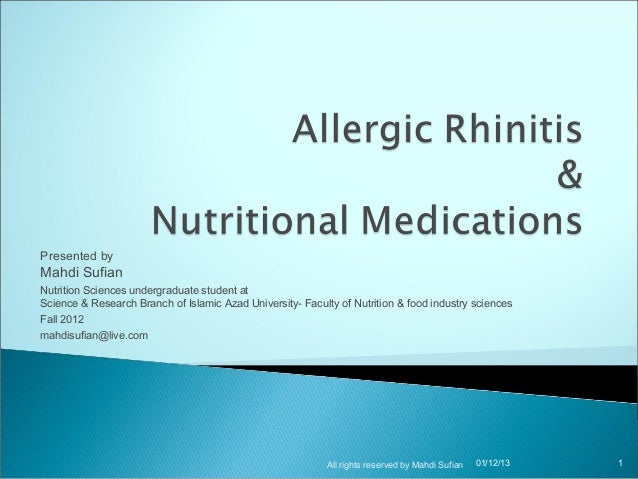 Allergic Rhinitis
&
Nutritional Medications

Presented by
Mahdi Sufian
Nutrition Sciences undergraduate student at
Science & Research Branch of Islamic Azad University- Faculty of Nutrition & food industry sciences
Fall 2012
mahdisufian@live.com

All rights reserved by Mahdi Sufian 01/12/13 1